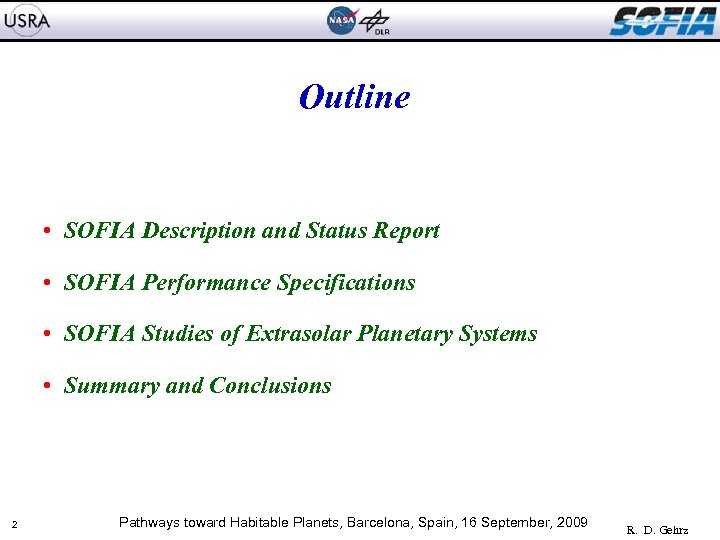 USRA NASA DLR SOFIA

Outline

• SOFIA Description and Status Report
• SOFIA Performance Specifications
• SOFIA Studies of Extrasolar Planetary Systems
• Summary and Conclusions

2 Pathways toward Habitable Planets, Barcelona, Spain, 16 September, 2009 R. D. Gehrz